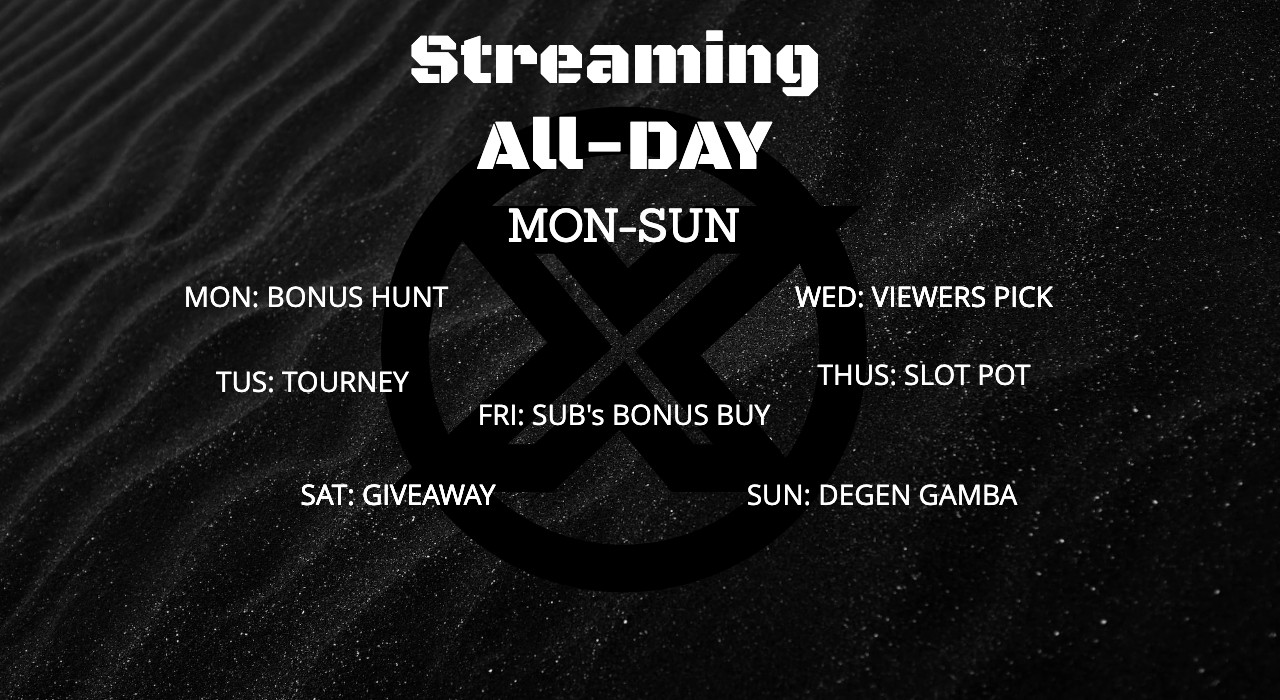 Streaming
All-DAY
MON-SUN

MON: BONUS HUNT

WED: VIEWERS PICK

TUS: TOURNEY

THUS: SLOT POT

FRI: SUB's BONUS BUY

SAT: GIVEAWAY

SUN: DEGEN GAMBA